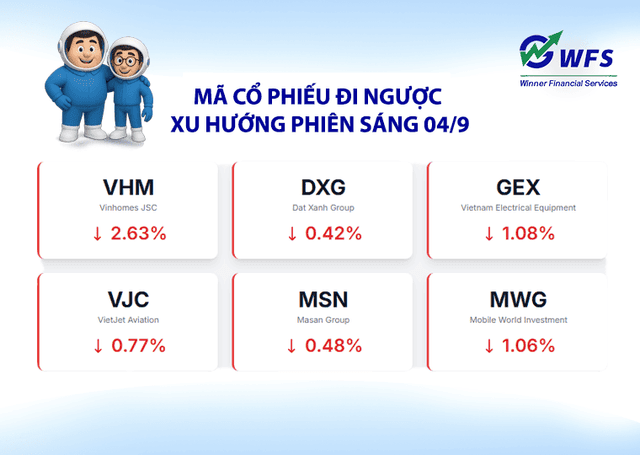 WFS
Winner Financial Services

MÃ CỔ PHIẾU ĐI NGƯỢC XU HƯỚNG PHIÊN SÁNG 04/9

VHM
Vinhomes JSC
↓ 2.63%

DXG
Dat Xanh Group
↓ 0.42%

GEX
Vietnam Electrical Equipment
↓ 1.08%

VJC
VietJet Aviation
↓ 0.77%

MSN
Masan Group
↓ 0.48%

MWG
Mobile World Investment
↓ 1.06%